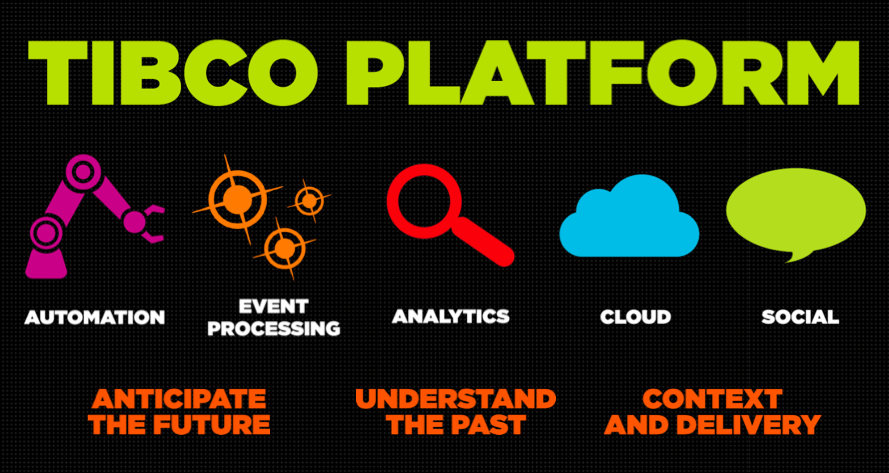 TIBCO PLATFORM

AUTOMATION

EVENT PROCESSING

ANALYTICS

CLOUD

SOCIAL

ANTICIPATE THE FUTURE

UNDERSTAND THE PAST

CONTEXT AND DELIVERY